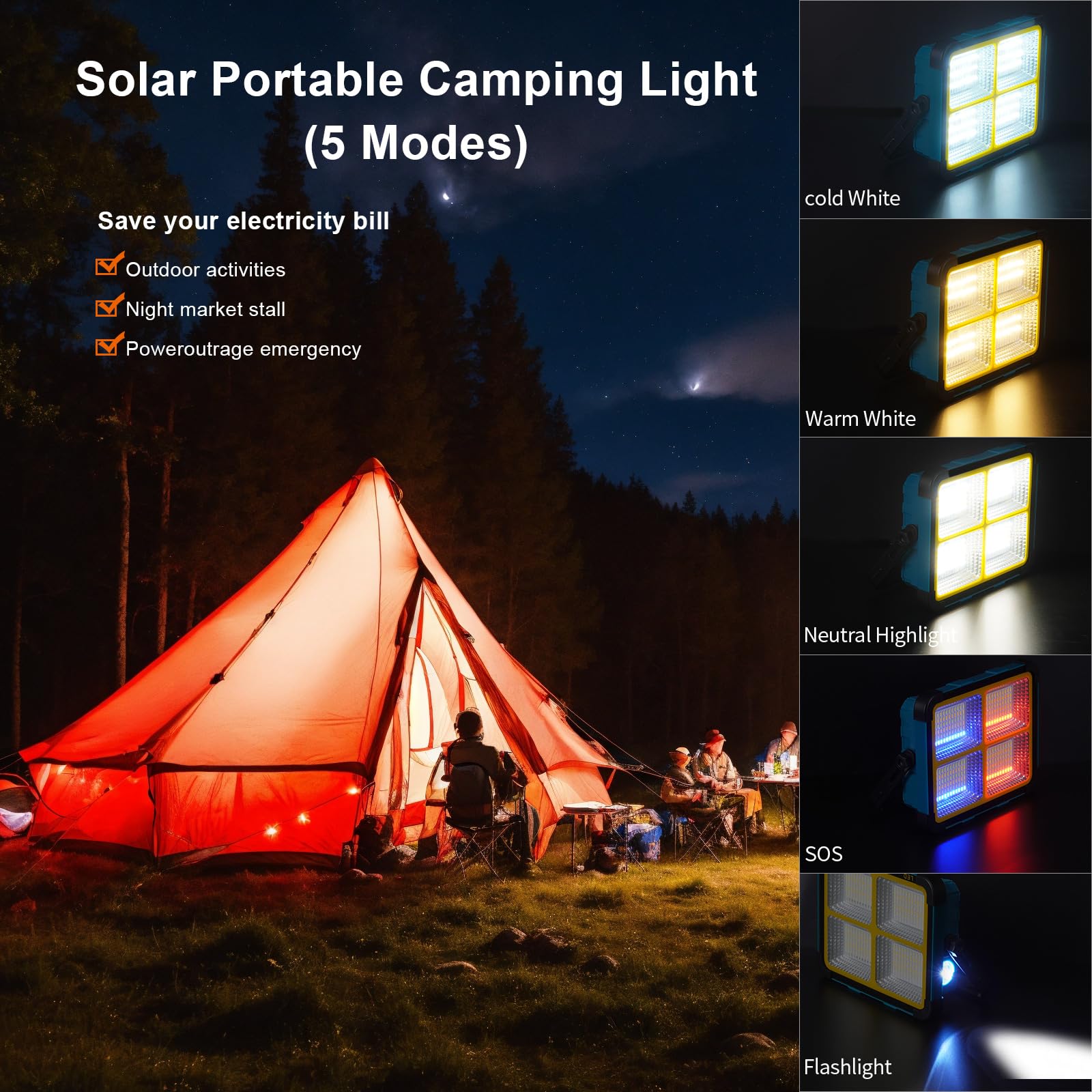 Solar Portable Camping Light
(5 Modes)

Save your electricity bill

Outdoor activities

Night market stall

Poweroutrage emergency

cold White

Warm White

Neutral Highlight

SOS

Flashlight